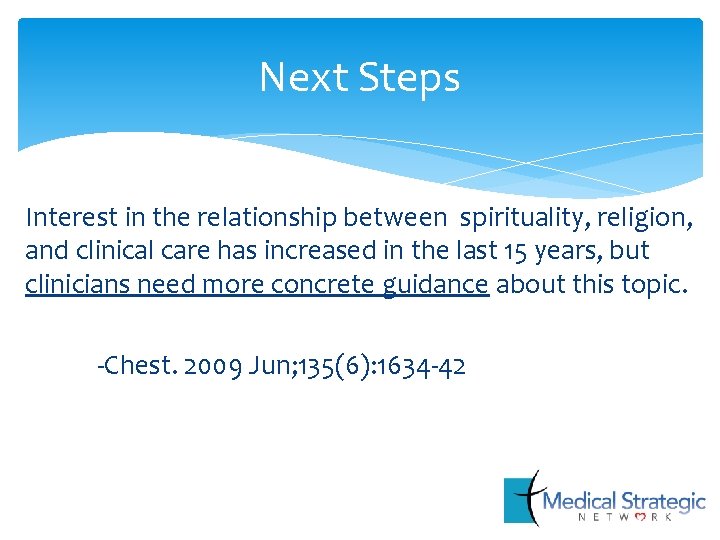 Next Steps

Interest in the relationship between spirituality, religion, and clinical care has increased in the last 15 years, but clinicians need more concrete guidance about this topic.

-Chest. 2009 Jun;135(6):1634-42

Medical Strategic NETWORK